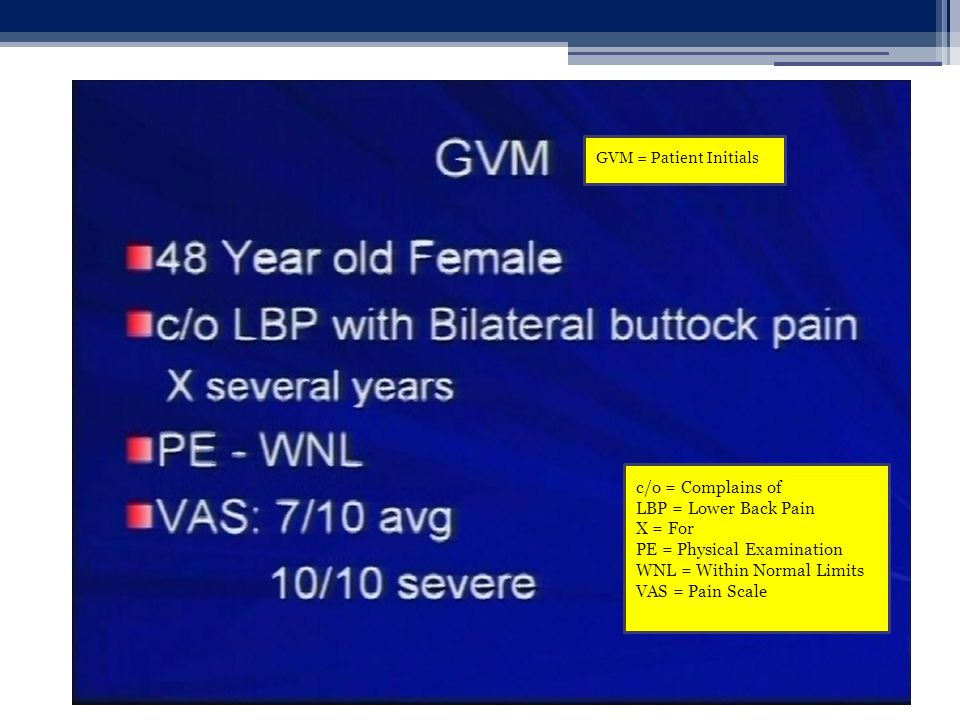 GVM

GVM = Patient Initials

48 Year old Female

c/o LBP with Bilateral buttock pain X several years

PE - WNL

VAS: 7/10 avg
10/10 severe

c/o = Complains of
LBP = Lower Back Pain
X = For
PE = Physical Examination
WNL = Within Normal Limits
VAS = Pain Scale